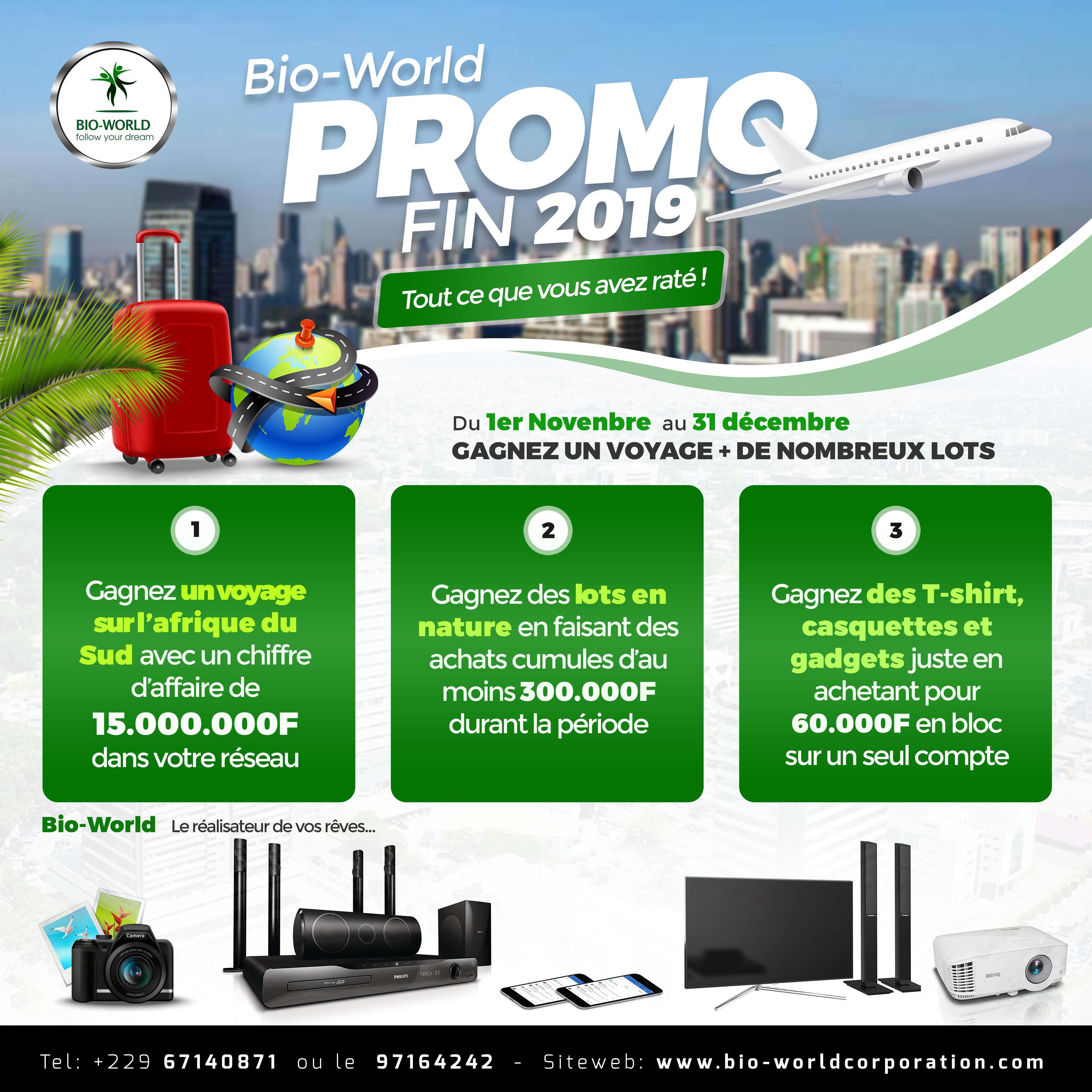 BIO-WORLD
follow your dream

Bio-World
PROMO
FIN 2019

Tout ce que vous avez raté !

Du 1er Novenbre au 31 décembre
GAGNEZ UN VOYAGE + DE NOMBREUX LOTS

1
Gagnez un voyage sur l'afrique du Sud avec un chiffre d'affaire de 15.000.000F dans votre réseau

2
Gagnez des lots en nature en faisant des achats cumules d'au moins 300.000F durant la période

3
Gagnez des T-shirt, casquettes et gadgets juste en achetant pour 60.000F en bloc sur un seul compte

Bio-World Le réalisateur de vos rêves...

Camera
PHILIPS
BenQ

Tel: +229 67140871 ou le 97164242 - Siteweb: www.bio-worldcorporation.com